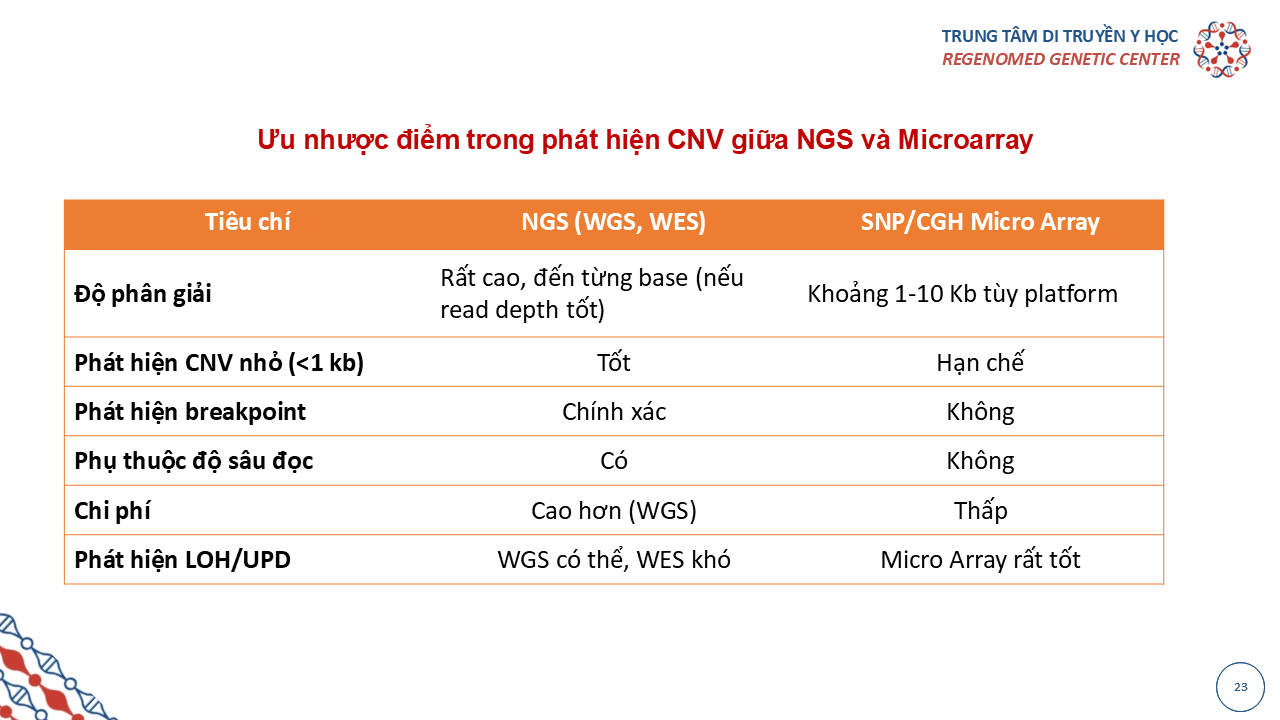 TRUNG TÂM DI TRUYỀN Y HỌC
REGENOMED GENETIC CENTER

Ưu nhược điểm trong phát hiện CNV giữa NGS và Microarray

| Tiêu chí | NGS (WGS, WES) | SNP/CGH Micro Array |
|---|---|---|
| Độ phân giải | Rất cao, đến từng base (nếu read depth tốt) | Khoảng 1-10 Kb tùy platform |
| Phát hiện CNV nhỏ (<1 kb) | Tốt | Hạn chế |
| Phát hiện breakpoint | Chính xác | Không |
| Phụ thuộc độ sâu đọc | Có | Không |
| Chi phí | Cao hơn (WGS) | Thấp |
| Phát hiện LOH/UPD | WGS có thể, WES khó | Micro Array rất tốt |

23